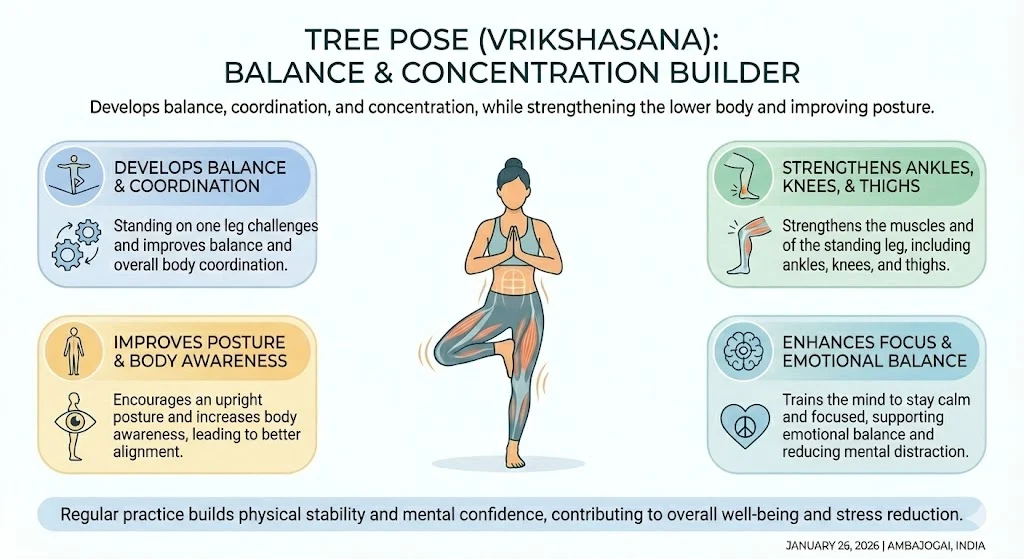 TREE POSE (VRIKSHASANA):
BALANCE & CONCENTRATION BUILDER

Develops balance, coordination, and concentration, while strengthening the lower body and improving posture.

DEVELOPS BALANCE & COORDINATION

Standing on one leg challenges and improves balance and overall body coordination.

IMPROVES POSTURE & BODY AWARENESS

Encourages an upright posture and increases body awareness, leading to better alignment.

STRENGTHENS ANKLES, KNEES, & THIGHS

Strengthens the muscles and of the standing leg, including ankles, knees, and thighs.

ENHANCES FOCUS & EMOTIONAL BALANCE

Trains the mind to stay calm and focused, supporting emotional balance and reducing mental distraction.

Regular practice builds physical stability and mental confidence, contributing to overall well-being and stress reduction.

JANUARY 26, 2026 | AMBAJOGAI, INDIA